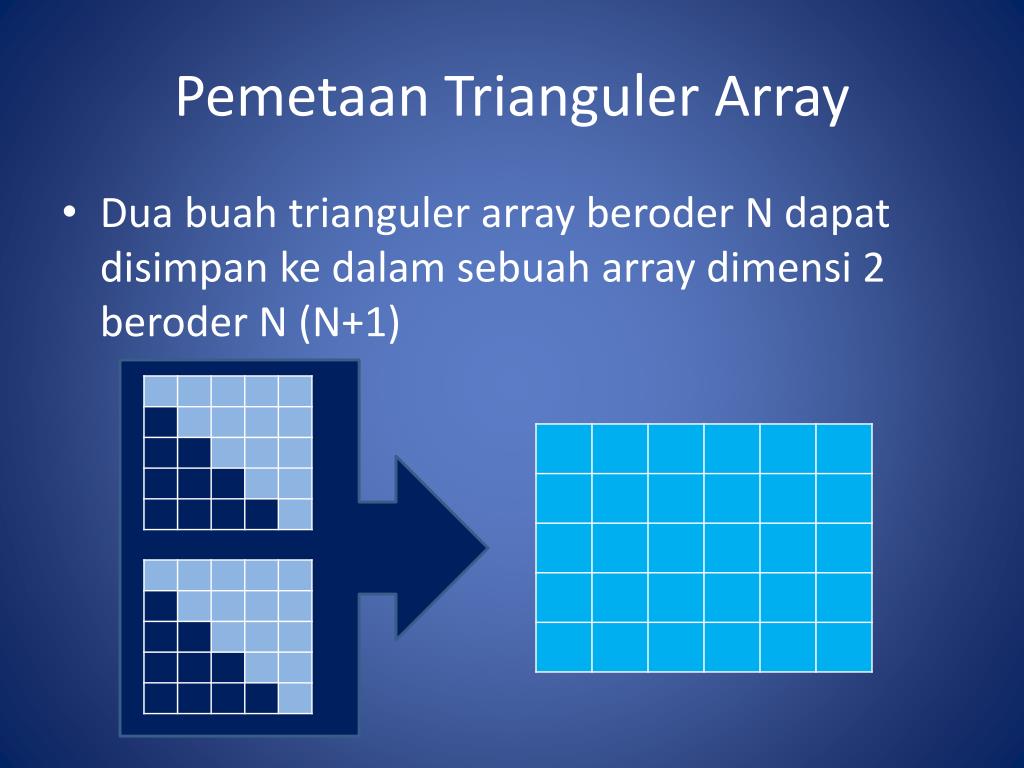 Pemetaan Trianguler Array

• Dua buah trianguler array beroder N dapat disimpan ke dalam sebuah array dimensi 2 beroder N (N+1)